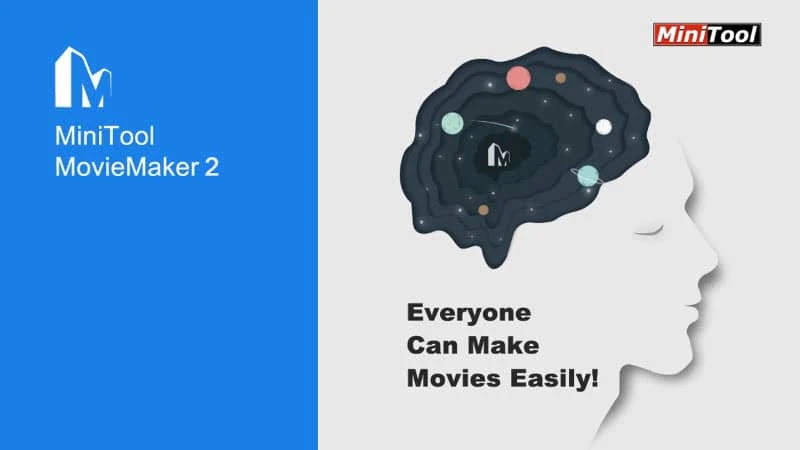 MiniTool MovieMaker 2

MiniTool

Everyone Can Make Movies Easily!